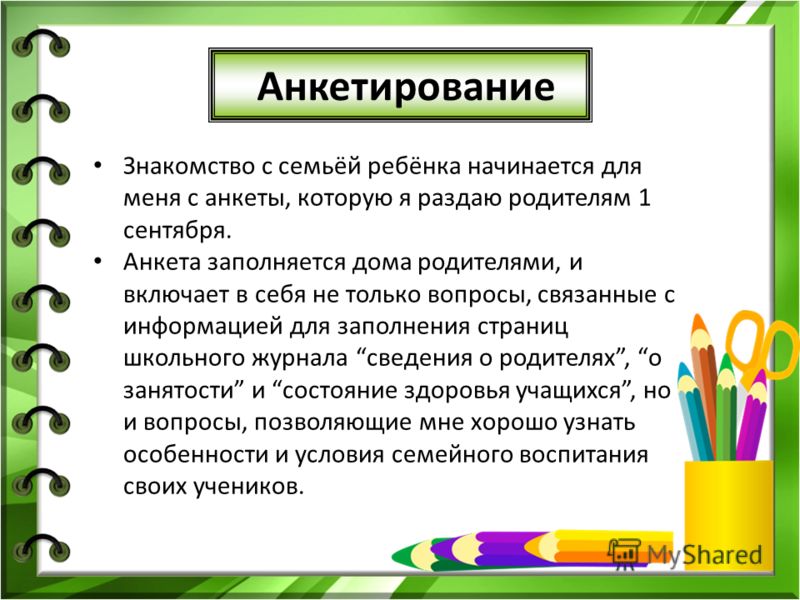 Анкетирование

• Знакомство с семьёй ребёнка начинается для меня с анкеты, которую я раздаю родителям 1 сентября.

• Анкета заполняется дома родителями, и включает в себя не только вопросы, связанные с информацией для заполнения страниц школьного журнала “сведения о родителях”, “о занятости” и “состояние здоровья учащихся”, но и вопросы, позволяющие мне хорошо узнать особенности и условия семейного воспитания своих учеников.

MyShared